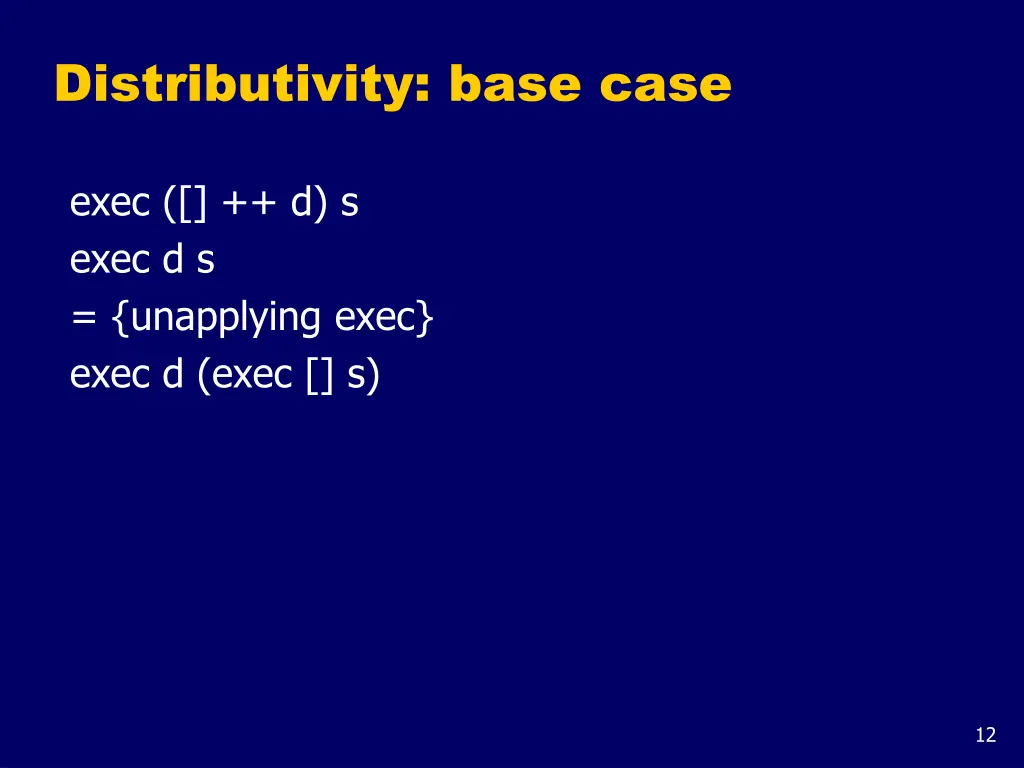 Distributivity: base case

exec ([] ++ d) s
exec d s
= {unapplying exec}
exec d (exec [] s)

12